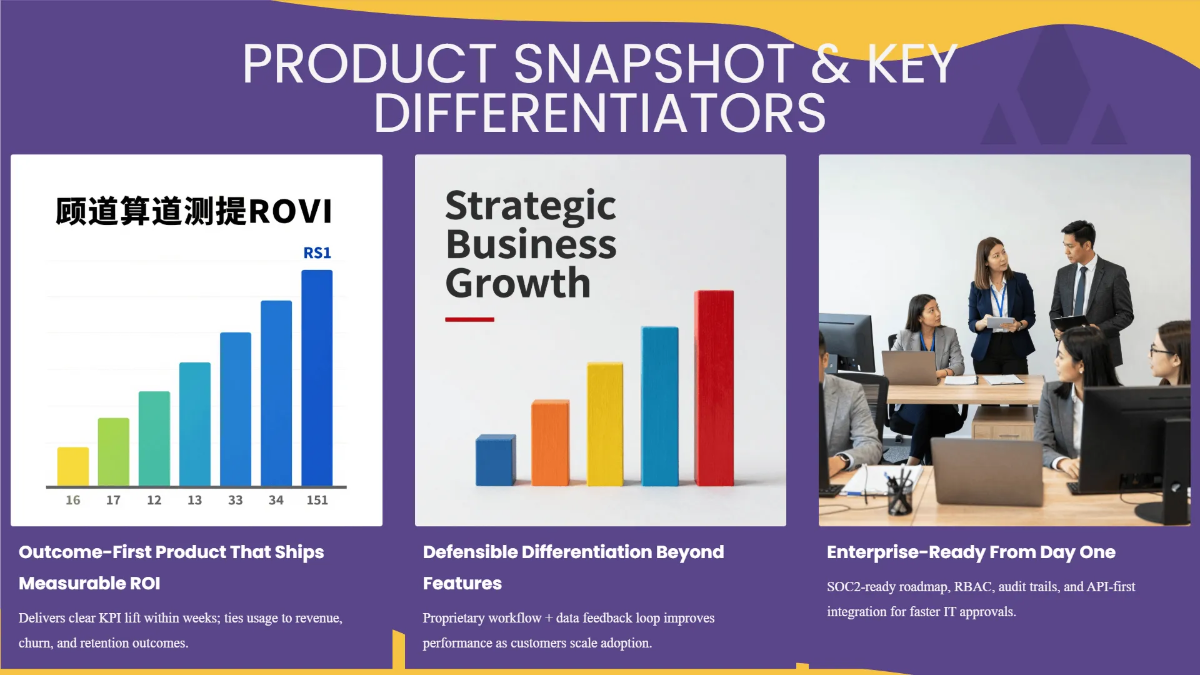 PRODUCT SNAPSHOT & KEY DIFFERENTIATORS

顾道算道测提ROVI

RS1

16 17 12 13 33 34 151

Outcome-First Product That Ships Measurable ROI

Delivers clear KPI lift within weeks; ties usage to revenue, churn, and retention outcomes.

Strategic Business Growth

Defensible Differentiation Beyond Features

Proprietary workflow + data feedback loop improves performance as customers scale adoption.

Enterprise-Ready From Day One

SOC2-ready roadmap, RBAC, audit trails, and API-first integration for faster IT approvals.